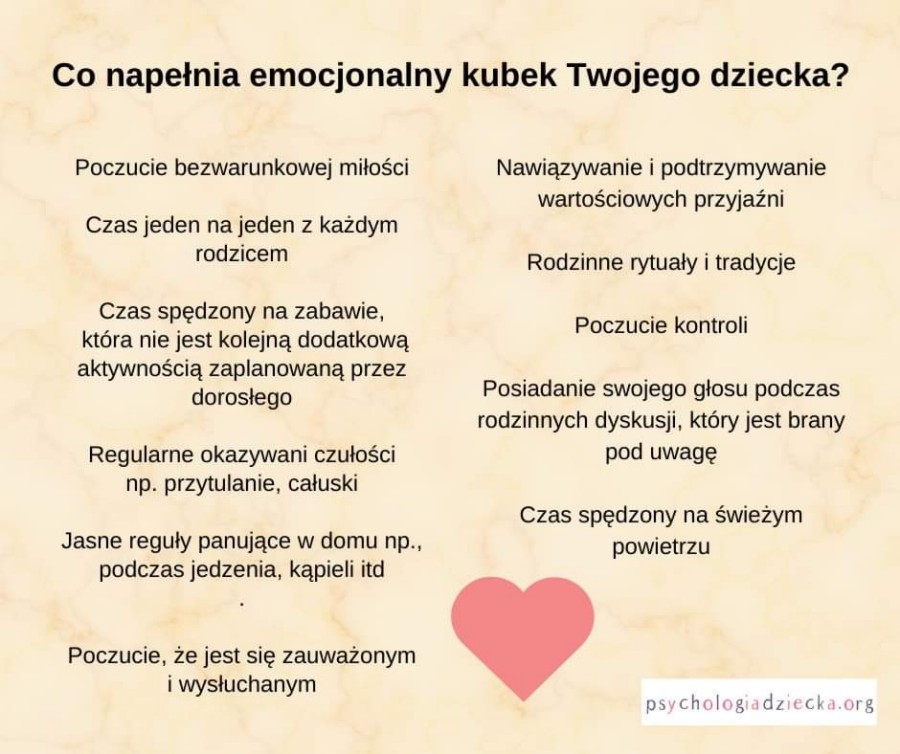 Co napełnia emocjonalny kubek Twojego dziecka?

Poczucie bezwarunkowej miłości

Czas jeden na jeden z każdym rodzicem

Czas spędzony na zabawie, która nie jest kolejną dodatkową aktywnością zaplanowaną przez dorosłego

Regularne okazywani czułości np. przytulanie, całuski

Jasne reguły panujące w domu np., podczas jedzenia, kąpieli itd
.

Poczucie, że jest się zauważonym i wysłuchanym

Nawiązywanie i podtrzymywanie wartościowych przyjaźni

Rodzinne rytuały i tradycje

Poczucie kontroli

Posiadanie swojego głosu podczas rodzinnych dyskusji, który jest brany pod uwagę

Czas spędzony na świeżym powietrzu

psychologiadziecka.org